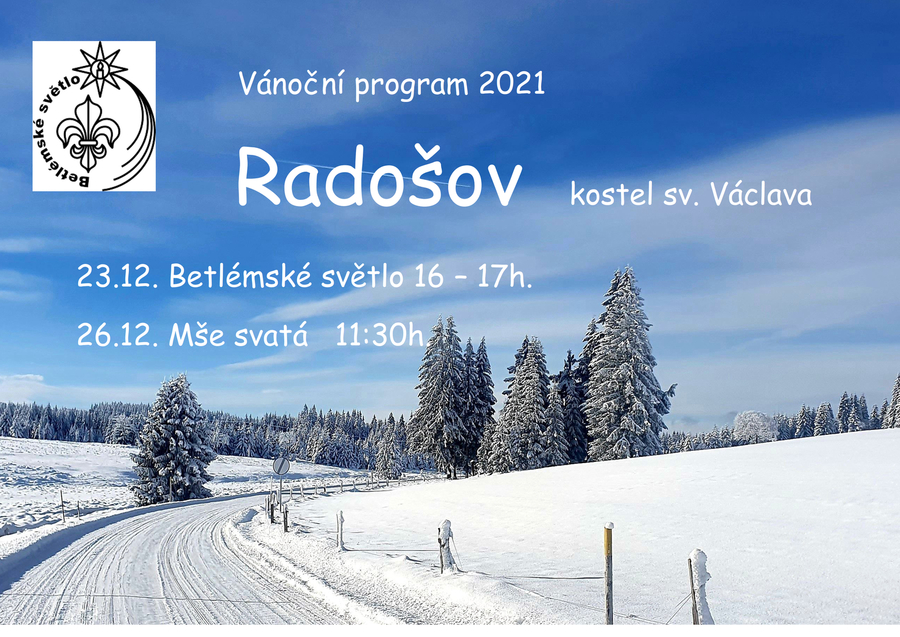 Betlémské světlo

Vánoční program 2021

Radošov

kostel sv. Václava

23.12. Betlémské světlo 16 – 17h.

26.12. Mše svatá 11:30h.